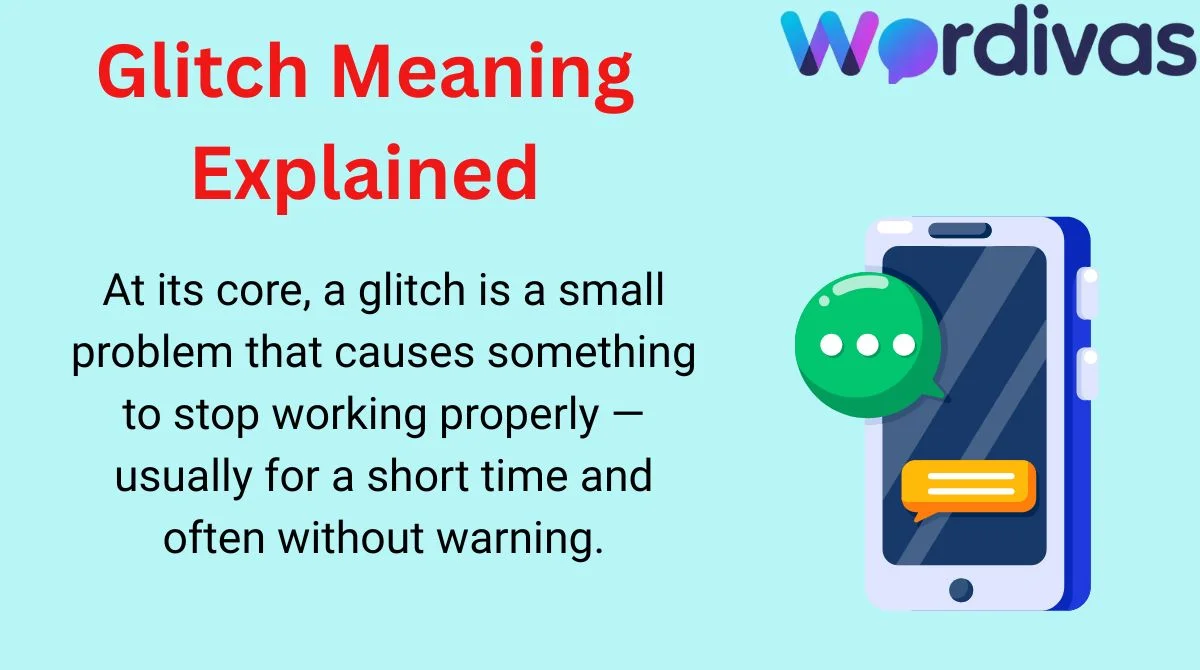 Glitch Meaning Explained

Wordivas

At its core, a glitch is a small problem that causes something to stop working properly — usually for a short time and often without warning.